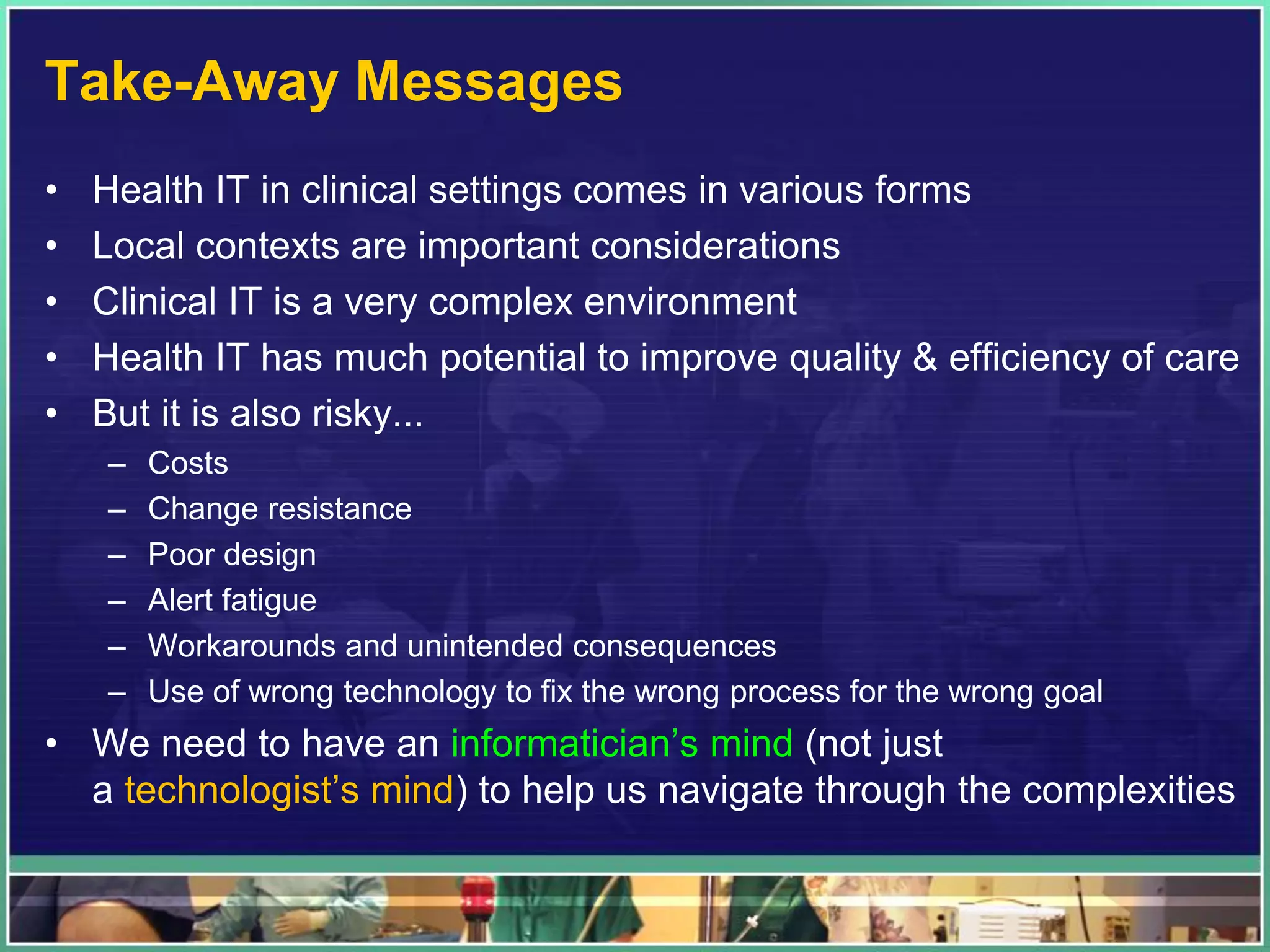 Take-Away Messages

• Health IT in clinical settings comes in various forms
• Local contexts are important considerations
• Clinical IT is a very complex environment
• Health IT has much potential to improve quality & efficiency of care
• But it is also risky...
  – Costs
  – Change resistance
  – Poor design
  – Alert fatigue
  – Workarounds and unintended consequences
  – Use of wrong technology to fix the wrong process for the wrong goal
• We need to have an informatician's mind (not just a technologist's mind) to help us navigate through the complexities